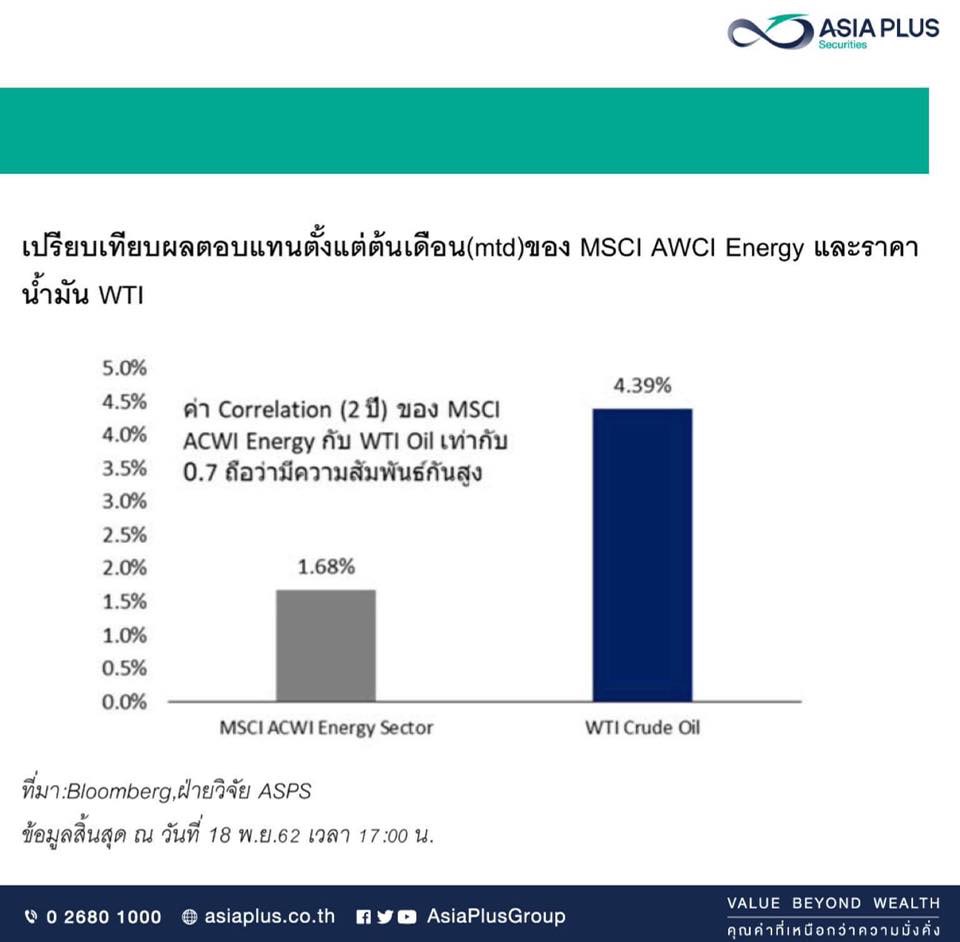 ASIA PLUS
Securities

เปรียบเทียบผลตอบแทนตั้งแต่ต้นเดือน(mtd)ของ MSCI AWCI Energy และราคาน้ำมัน WTI

5.0%
4.5%
4.0%
3.5%
3.0%
2.5%
2.0%
1.5%
1.0%
0.5%
0.0%

ค่า Correlation (2 ปี) ของ MSCI ACWI Energy กับ WTI Oil เท่ากับ 0.7 ถือว่ามีความสัมพันธ์กันสูง

1.68%
4.39%

MSCI ACWI Energy Sector
WTI Crude Oil

ที่มา:Bloomberg,ฝ่ายวิจัย ASPS
ข้อมูลสิ้นสุด ณ วันที่ 18 พ.ย.62 เวลา 17:00 น.

0 2680 1000 asiaplus.co.th AsiaPlusGroup
VALUE BEYOND WEALTH
คุณค่าที่เหนือกว่าความมั่งคั่ง